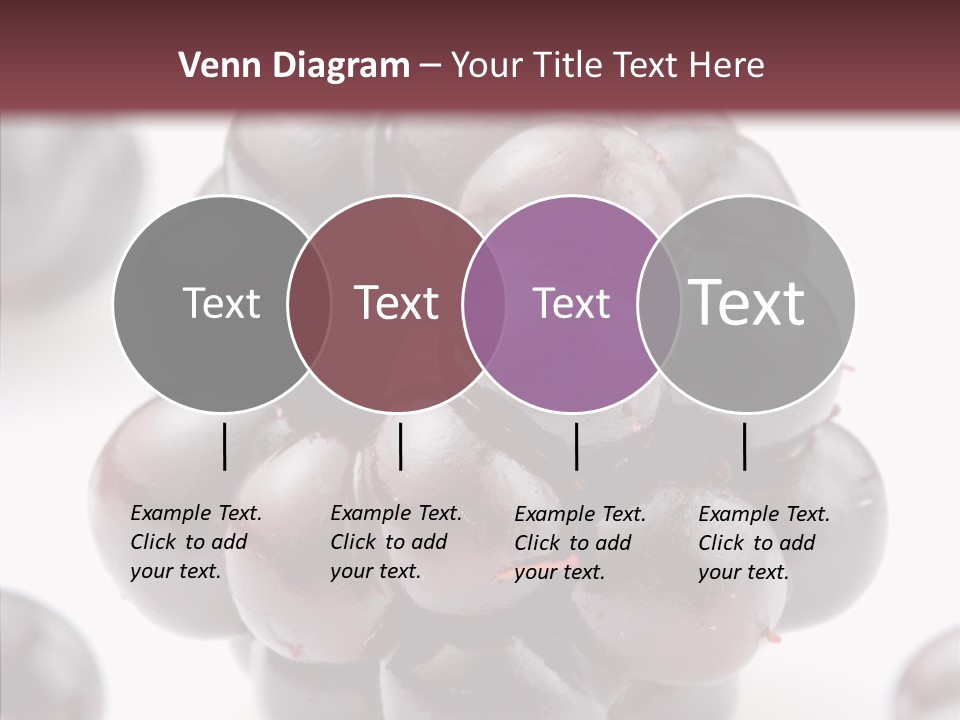 Venn Diagram – Your Title Text Here

Text

Text

Text

Text

Example Text. Click to add your text.

Example Text. Click to add your text.

Example Text. Click to add your text.

Example Text. Click to add your text.